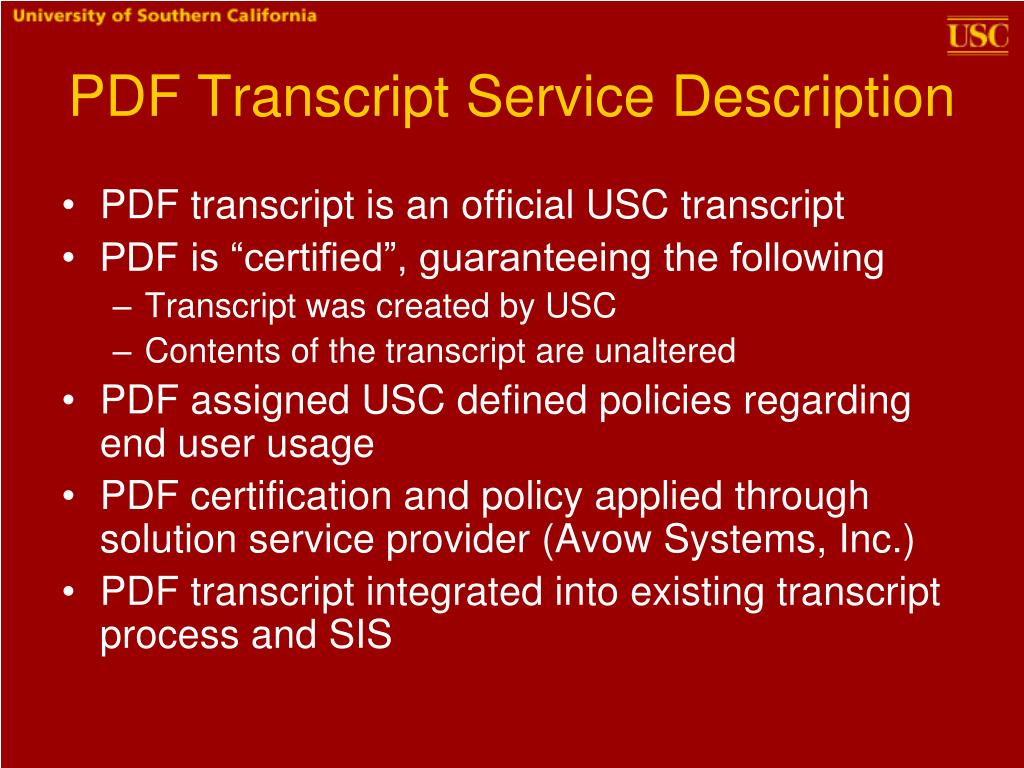 University of Southern California

USC

PDF Transcript Service Description

• PDF transcript is an official USC transcript
• PDF is “certified”, guaranteeing the following
– Transcript was created by USC
– Contents of the transcript are unaltered
• PDF assigned USC defined policies regarding end user usage
• PDF certification and policy applied through solution service provider (Avow Systems, Inc.)
• PDF transcript integrated into existing transcript process and SIS